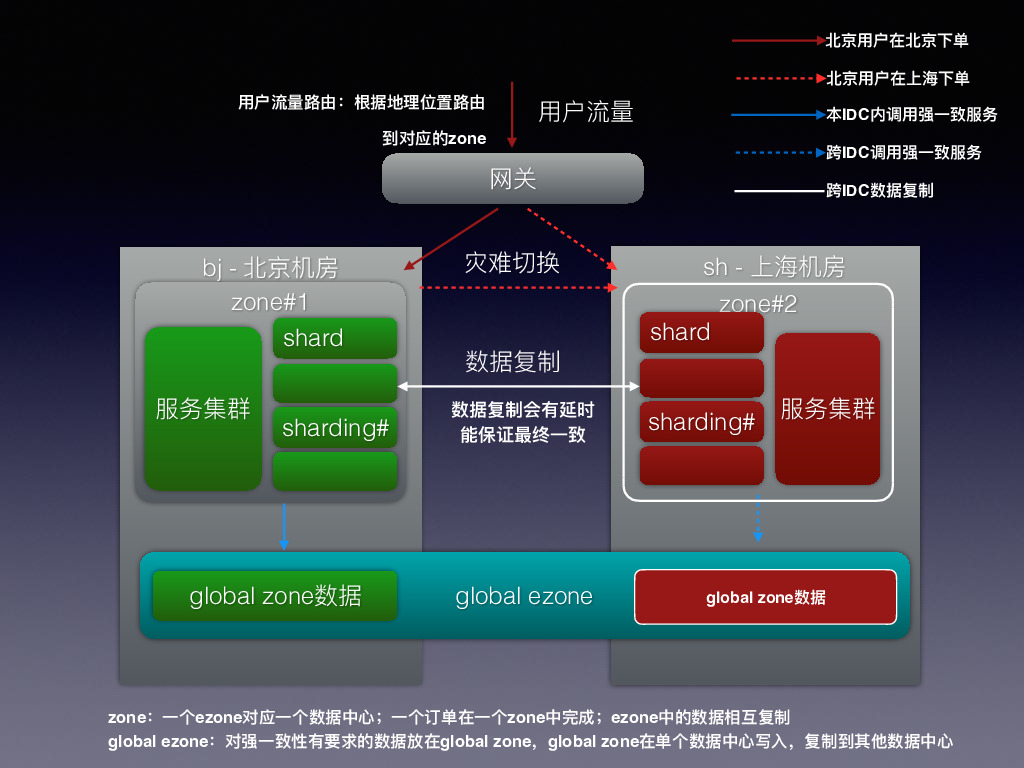 北京用户在北京下单

北京用户在上海下单

本IDC内调用强一致服务

跨IDC调用强一致服务

跨IDC数据复制

用户流量路由：根据地理位置路由到对应的zone

用户流量

网关

灾难切换

bj - 北京机房

zone#1

服务集群

shard

sharding#

数据复制

数据复制会有延时
能保证最终一致

sh - 上海机房

zone#2

shard

sharding#

服务集群

global zone数据

global ezone

global zone数据

zone：一个ezone对应一个数据中心；一个订单在一个zone中完成；ezone中的数据相互复制
global ezone：对强一致性有要求的数据放在global zone，global zone在单个数据中心写入，复制到其他数据中心